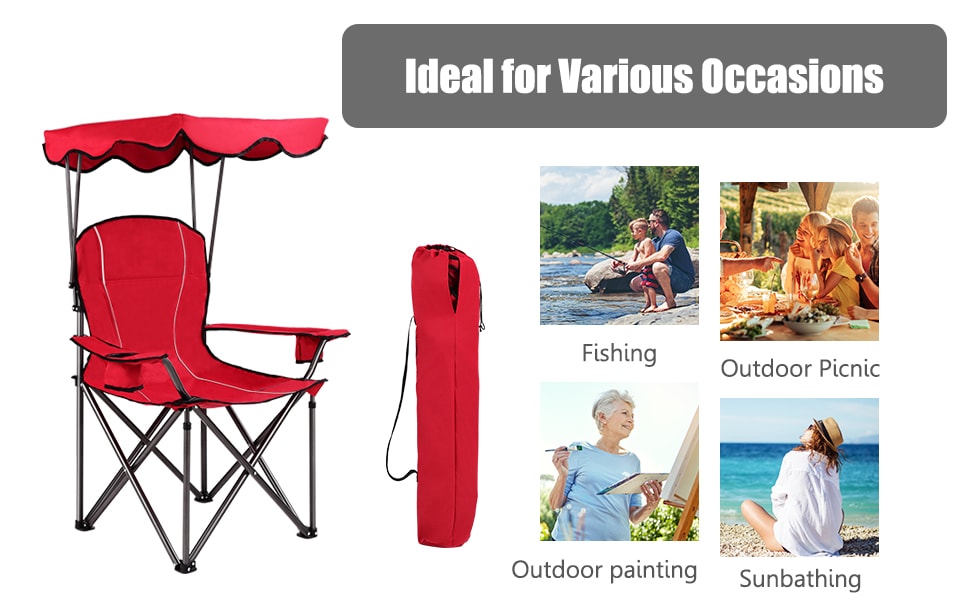 Ideal for Various Occasions

Fishing

Outdoor Picnic

Outdoor painting

Sunbathing